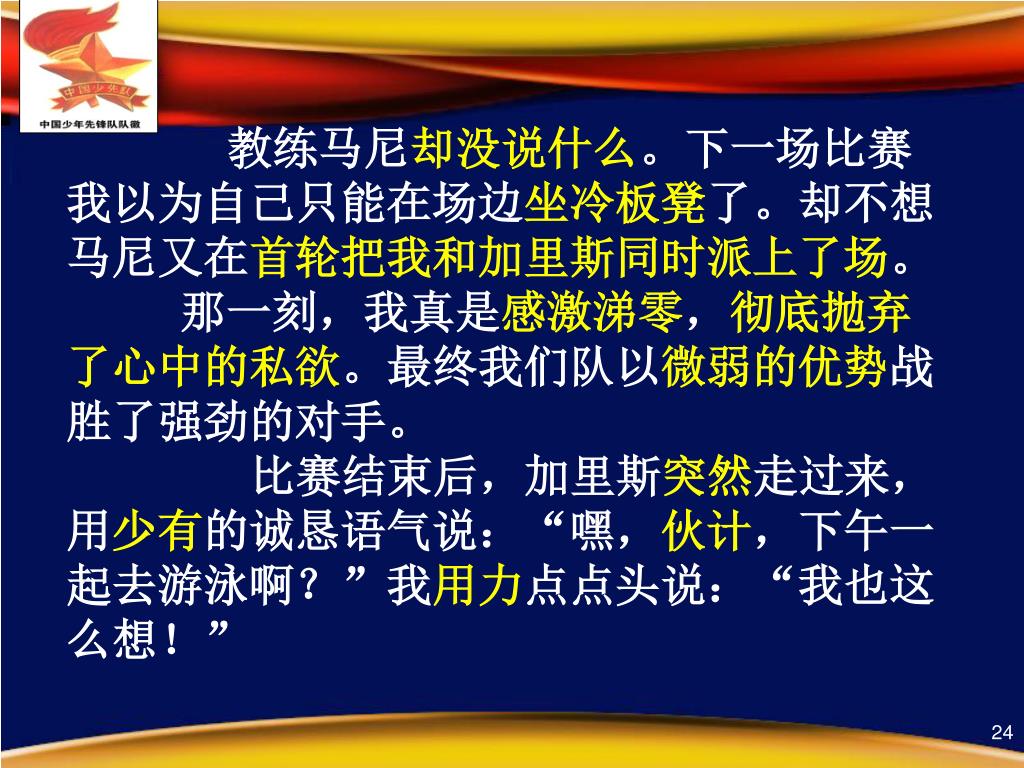 中国少先队

中国少年先锋队队徽

教练马尼却没说什么。下一场比赛我以为自己只能在场边坐冷板凳了。却不想马尼又在首轮把我和加里斯同时派上了场。

那一刻，我真是感激涕零，彻底抛弃了心中的私欲。最终我们队以微弱的优势战胜了强劲的对手。

比赛结束后，加里斯突然走过来，用少有的诚恳语气说：“嘿，伙计，下午一起去游泳啊？”我用力点点头说：“我也这么想！”

24